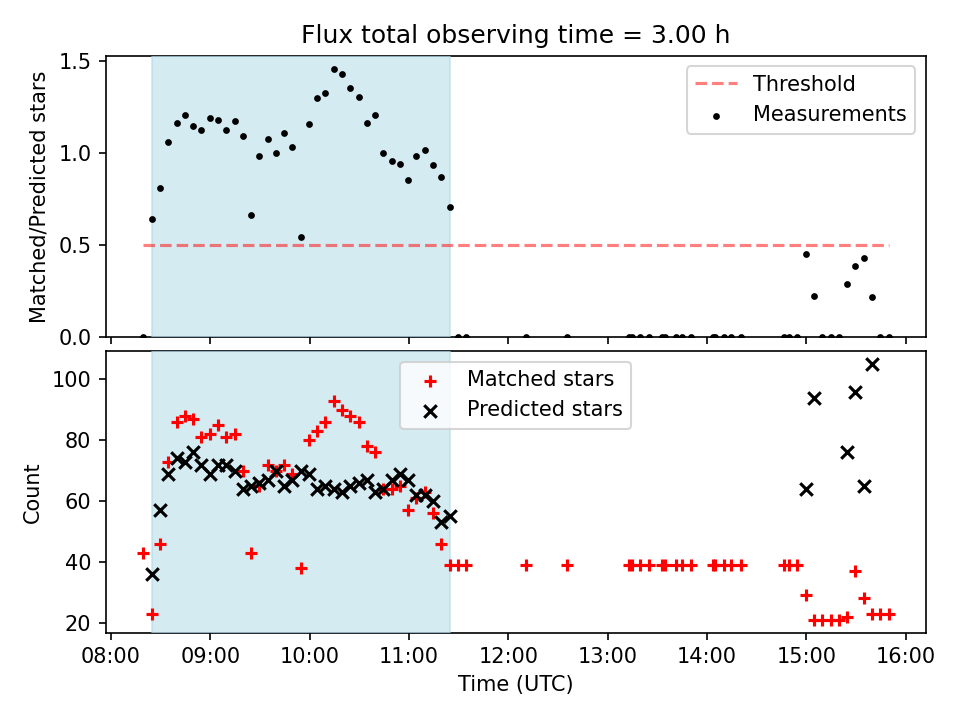 Flux total observing time = 3.00 h

Matched/Predicted stars

1.5
1.0
0.5
0.0

Threshold
Measurements

Count

100
80
60
40
20

Matched stars
Predicted stars

08:00 09:00 10:00 11:00 12:00 13:00 14:00 15:00 16:00

Time (UTC)